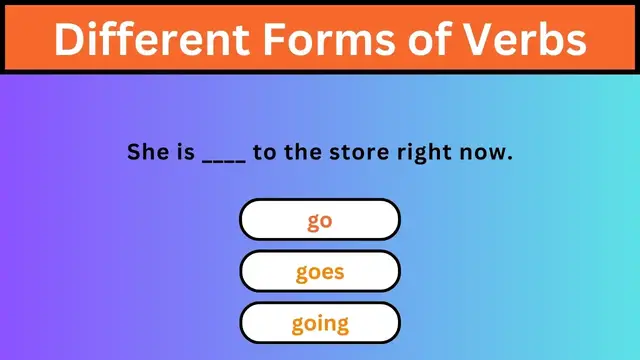 Different Forms of Verbs

She is ____ to the store right now.

go

goes

going